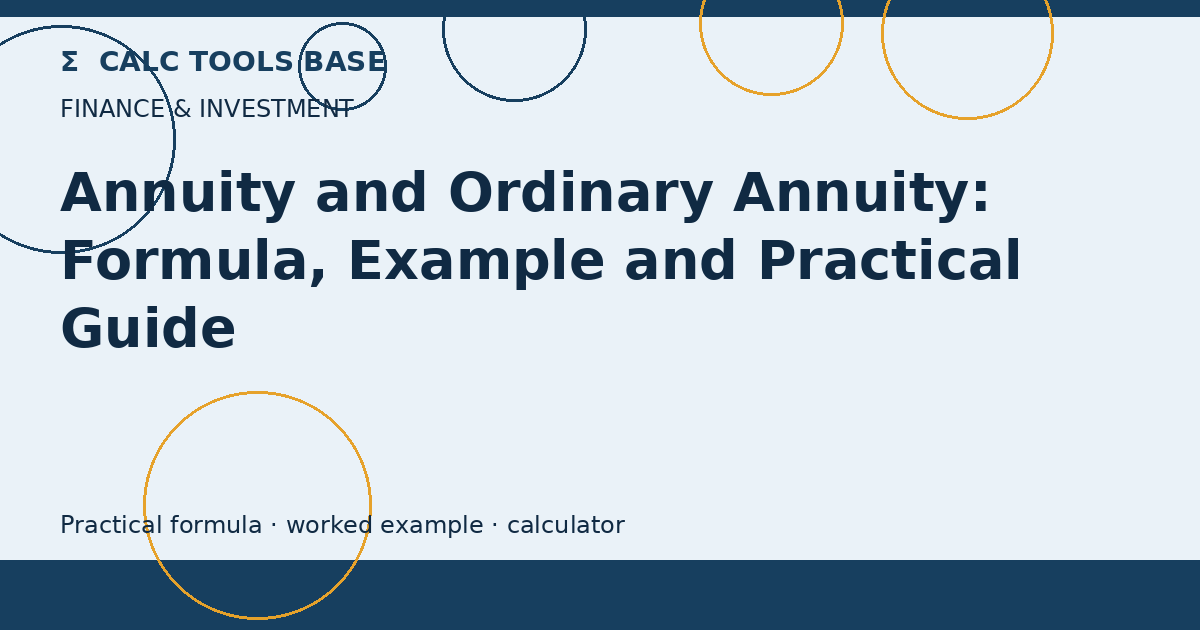 Σ CALC TOOLS BASE
FINANCE & INVESTMENT

Annuity and Ordinary Annuity: Formula, Example and Practical Guide

Practical formula · worked example · calculator